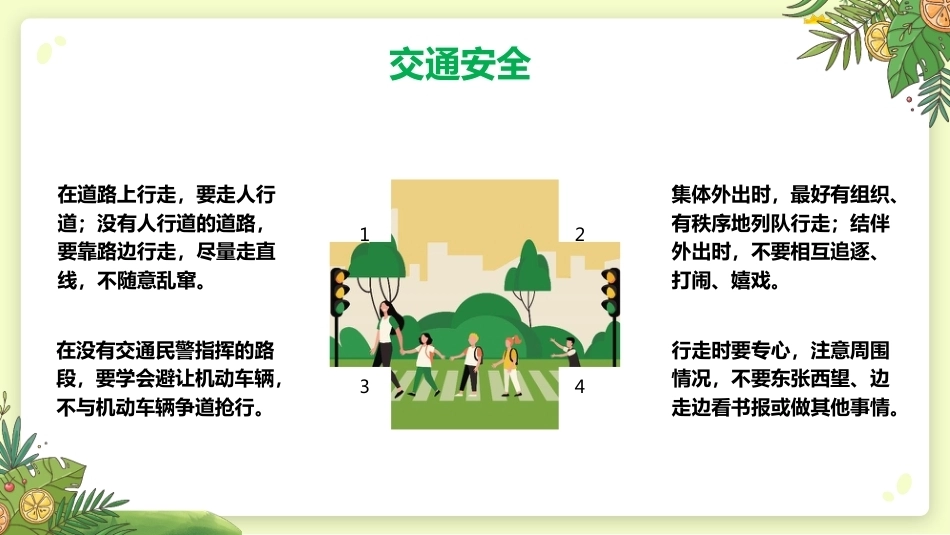 交通安全

在道路上行走，要走人行道；没有人行道的道路，要靠路边行走，尽量走直线，不随意乱窜。

在没有交通民警指挥的路段，要学会避让机动车辆，不与机动车辆争道抢行。

1

2

3

4

集体外出时，最好有组织、有秩序地列队行走；结伴外出时，不要相互追逐、打闹、嬉戏。

行走时要专心，注意周围情况，不要东张西望、边走边看书报或做其他事情。